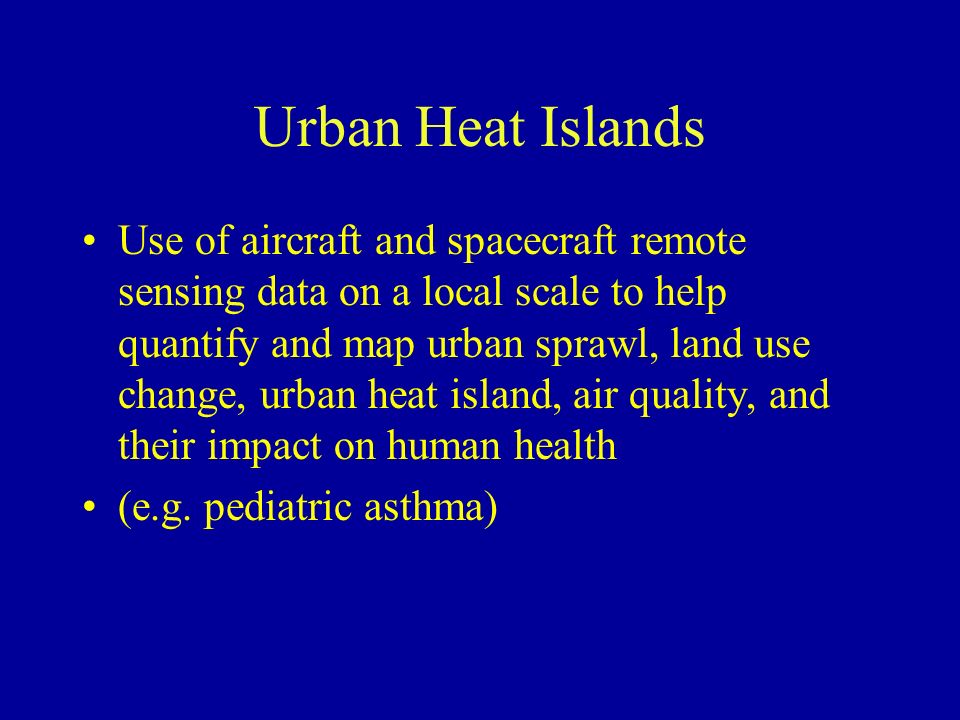 Urban Heat Islands

• Use of aircraft and spacecraft remote sensing data on a local scale to help quantify and map urban sprawl, land use change, urban heat island, air quality, and their impact on human health

• (e.g. pediatric asthma)